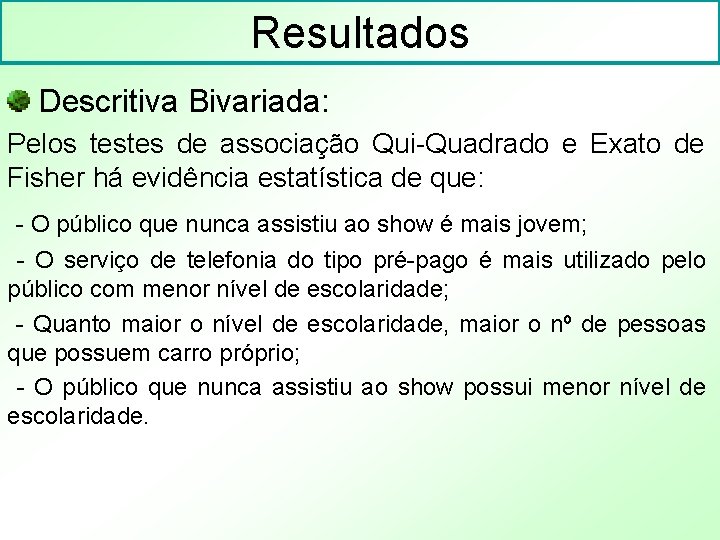 Resultados

Descritiva Bivariada:

Pelos testes de associação Qui-Quadrado e Exato de Fisher há evidência estatística de que:

- O público que nunca assistiu ao show é mais jovem;

- O serviço de telefonia do tipo pré-pago é mais utilizado pelo público com menor nível de escolaridade;

- Quanto maior o nível de escolaridade, maior o nº de pessoas que possuem carro próprio;

- O público que nunca assistiu ao show possui menor nível de escolaridade.